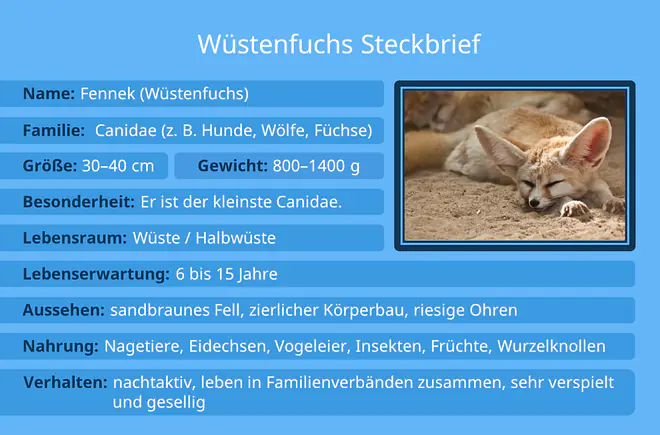 Wüstenfuchs Steckbrief

Name: Fennek (Wüstenfuchs)

Familie: Canidae (z. B. Hunde, Wölfe, Füchse)

Größe: 30–40 cm

Gewicht: 800–1400 g

Besonderheit: Er ist der kleinste Canidae.

Lebensraum: Wüste / Halbwüste

Lebenserwartung: 6 bis 15 Jahre

Aussehen: sandbraunes Fell, zierlicher Körperbau, riesige Ohren

Nahrung: Nagetiere, Eidechsen, Vogeleier, Insekten, Früchte, Wurzelknollen

Verhalten: nachtaktiv, leben in Familienverbänden zusammen, sehr verspielt und gesellig